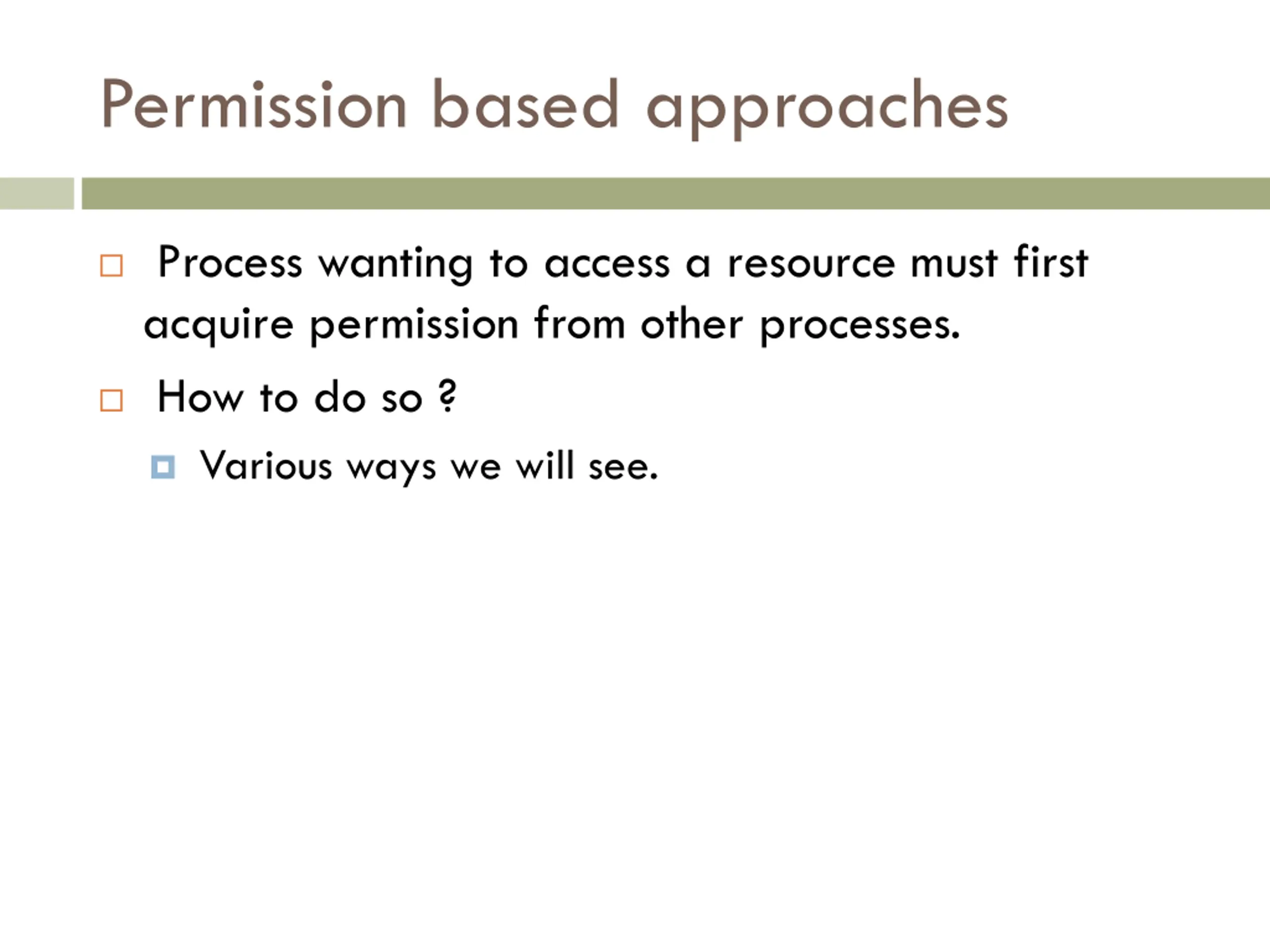 Permission based approaches

Process wanting to access a resource must first acquire permission from other processes.

How to do so ?

Various ways we will see.